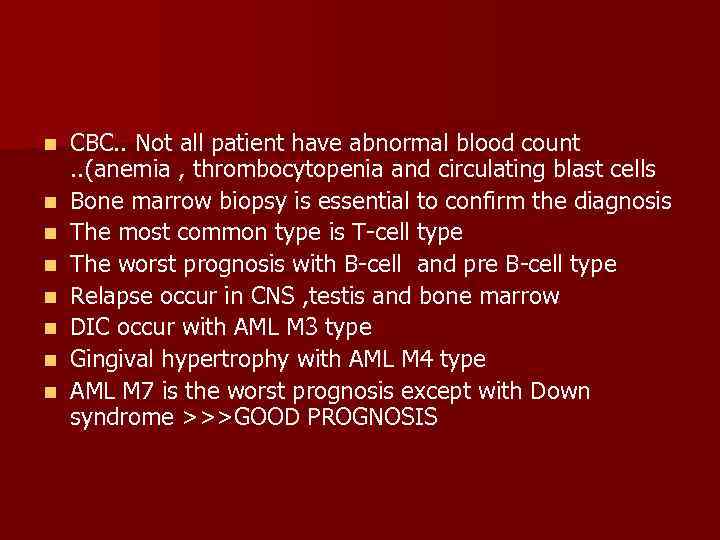 - CBC.. Not all patient have abnormal blood count ..(anemia , thrombocytopenia and circulating blast cells
- Bone marrow biopsy is essential to confirm the diagnosis
- The most common type is T-cell type
- The worst prognosis with B-cell and pre B-cell type
- Relapse occur in CNS ,testis and bone marrow
- DIC occur with AML M3 type
- Gingival hypertrophy with AML M4 type
- AML M7 is the worst prognosis except with Down syndrome >>>GOOD PROGNOSIS